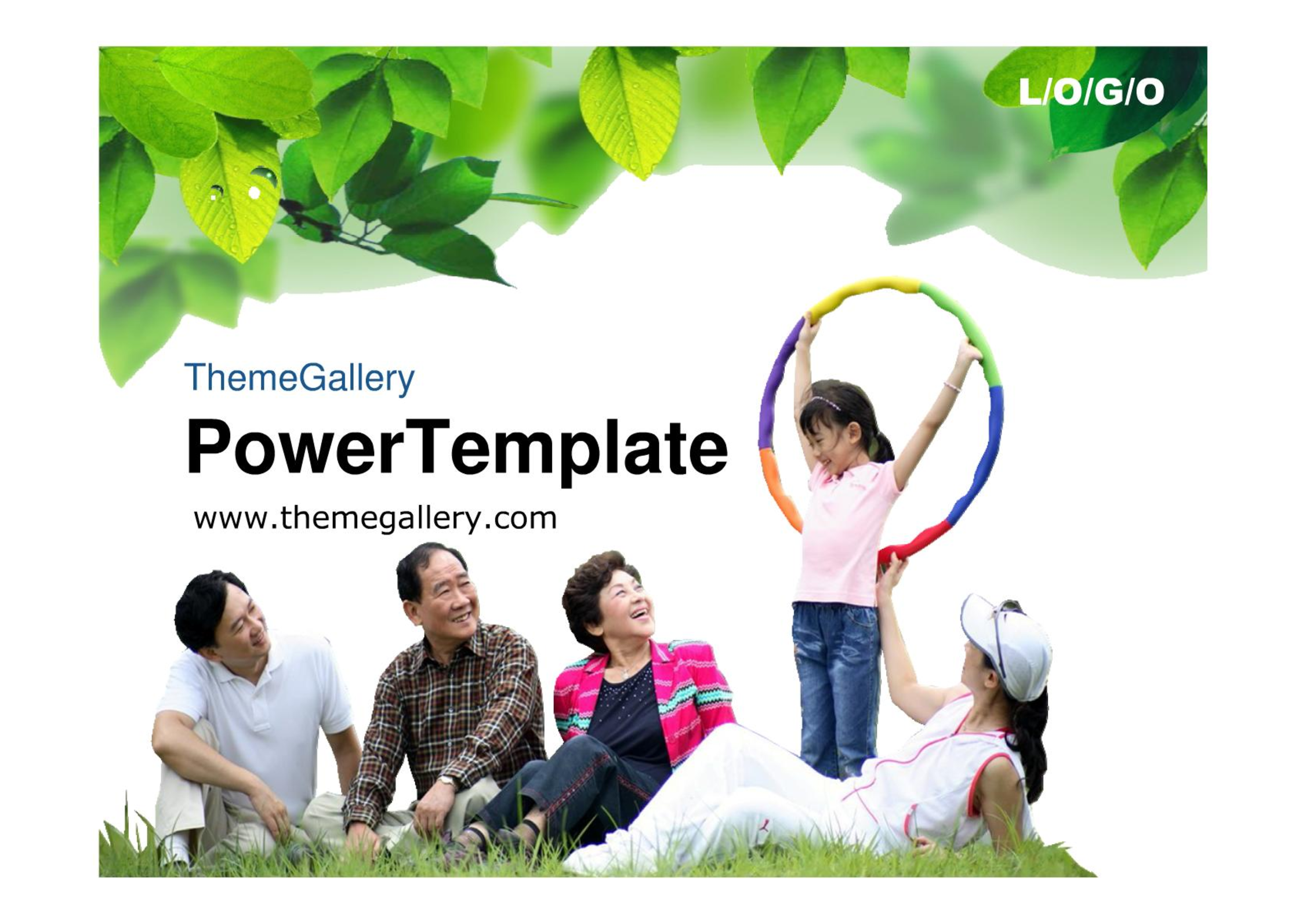 L/O/G/O

ThemeGallery

PowerTemplate

www.themegallery.com